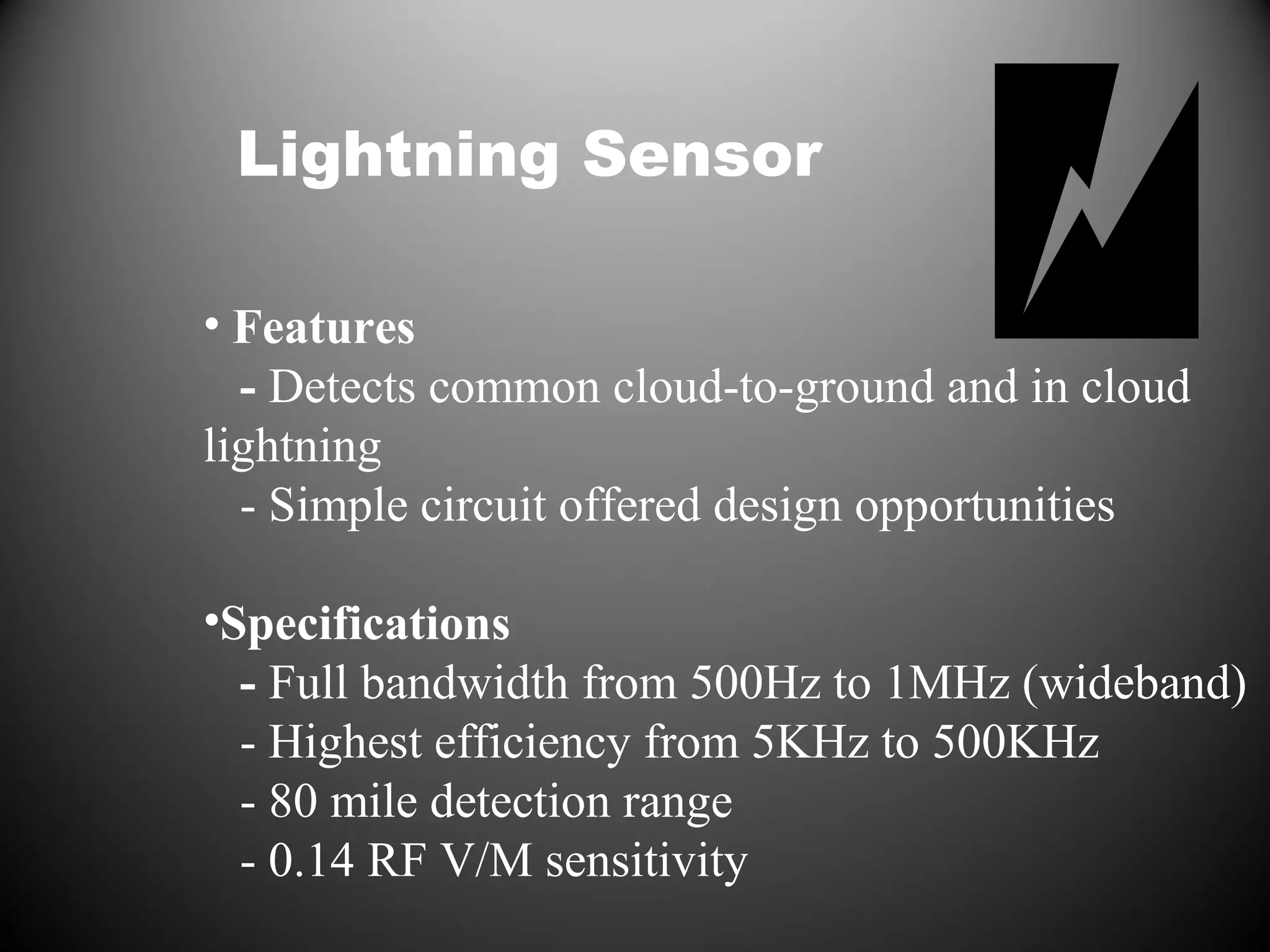 Lightning Sensor

• Features

- Detects common cloud-to-ground and in cloud lightning

- Simple circuit offered design opportunities

•Specifications

- Full bandwidth from 500Hz to 1MHz (wideband)

- Highest efficiency from 5KHz to 500KHz

- 80 mile detection range

- 0.14 RF V/M sensitivity